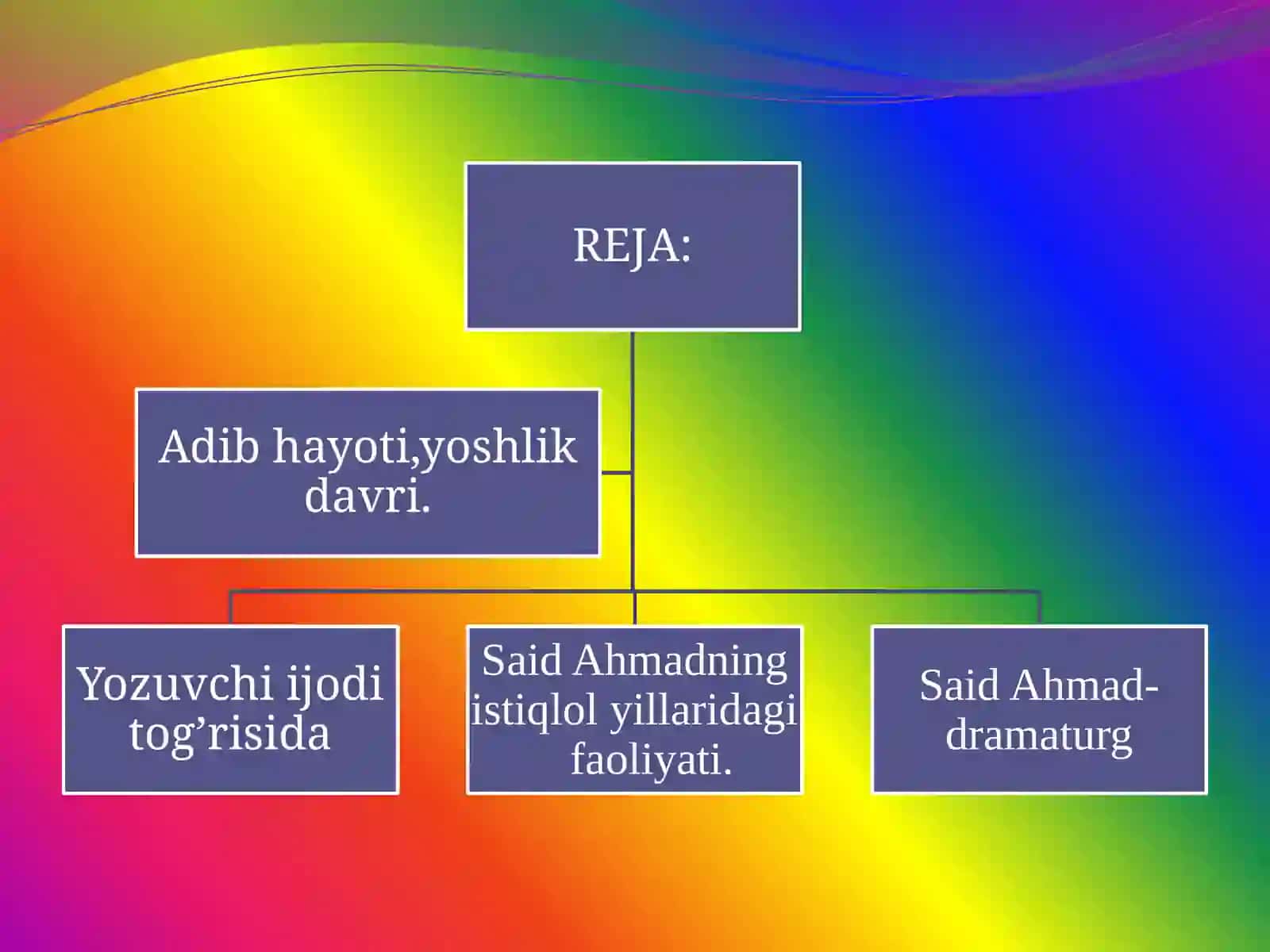 REJA:

Adib hayoti,yoshlik davri.

Yozuvchi ijodi tog’risida

Said Ahmadning istiqlol yillaridagi faoliyati.

Said Ahmad-dramaturg